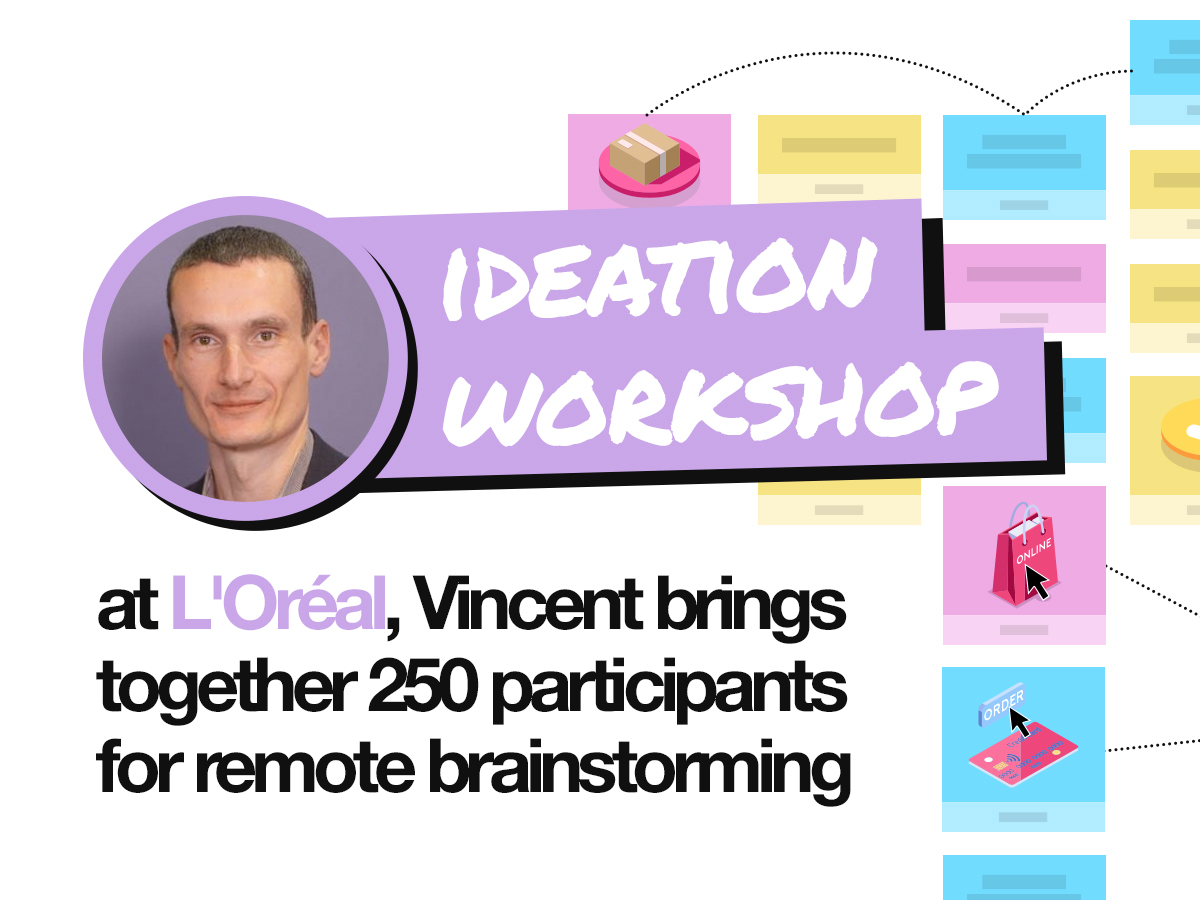 IDEATION WORKSHOP

at L'Oréal, Vincent brings together 250 participants for remote brainstorming

ONLINE

ORDER